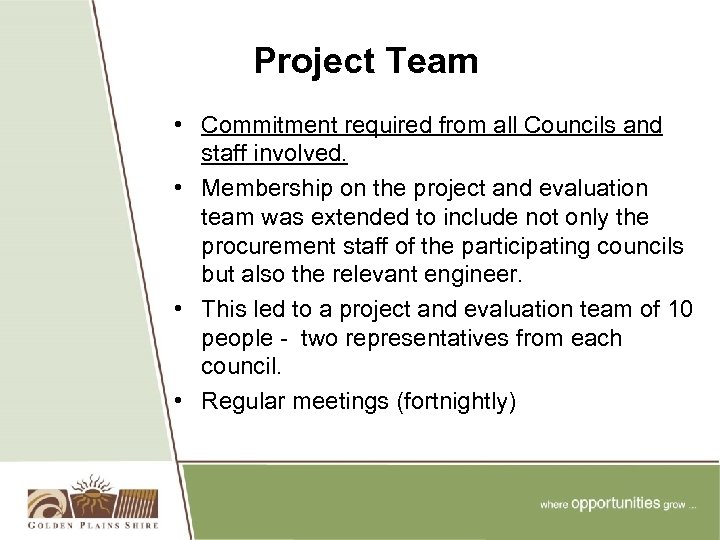 Project Team

• Commitment required from all Councils and staff involved.

• Membership on the project and evaluation team was extended to include not only the procurement staff of the participating councils but also the relevant engineer.

• This led to a project and evaluation team of 10 people - two representatives from each council.

• Regular meetings (fortnightly)

GOLDEN PLAINS SHIRE

where opportunities grow ...